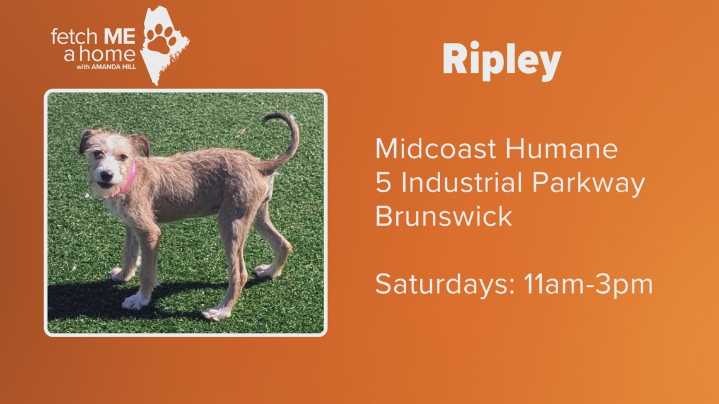 fetch ME a home
with AMANDA HILL

Ripley

Midcoast Humane
5 Industrial Parkway
Brunswick

Saturdays: 11am-3pm